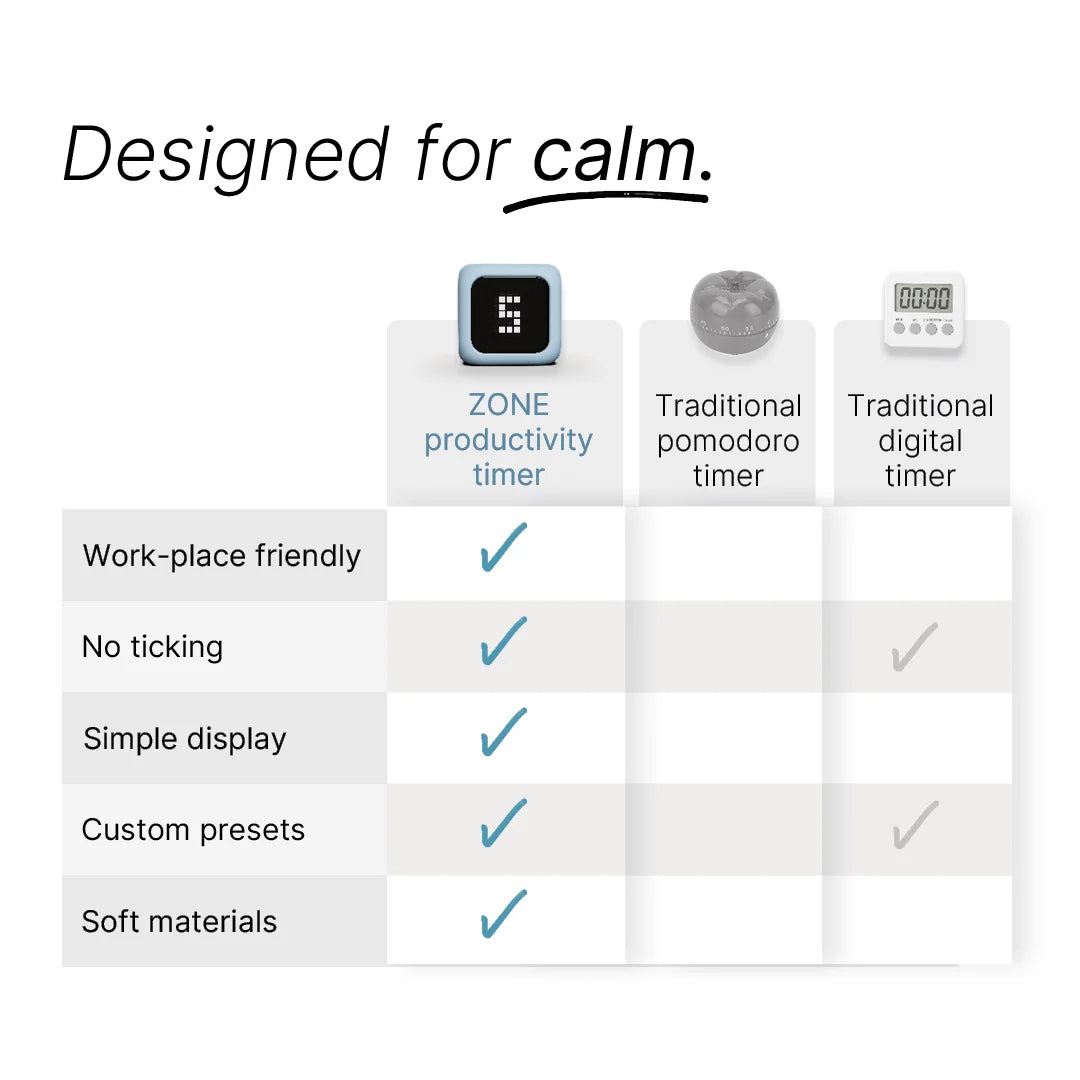 Designed for calm.

| | ZONE productivity timer | Traditional pomodoro timer | Traditional digital timer |
|---|---|---|---|
| Work-place friendly | ✓ | | |
| No ticking | ✓ | | ✓ |
| Simple display | ✓ | | |
| Custom presets | ✓ | | ✓ |
| Soft materials | ✓ | | |